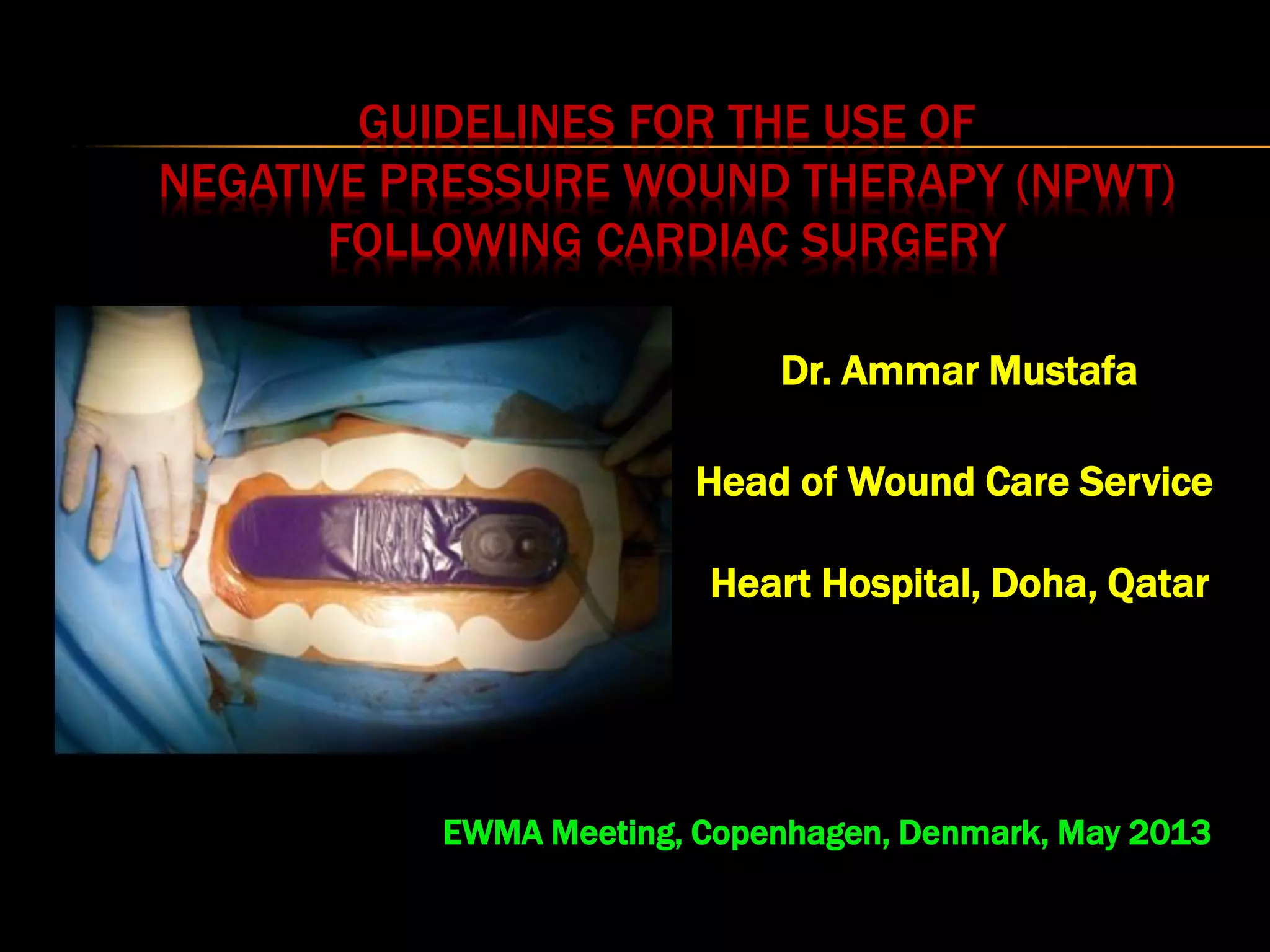 GUIDELINES FOR THE USE OF NEGATIVE PRESSURE WOUND THERAPY (NPWT) FOLLOWING CARDIAC SURGERY

Dr. Ammar Mustafa

Head of Wound Care Service

Heart Hospital, Doha, Qatar

EWMA Meeting, Copenhagen, Denmark, May 2013